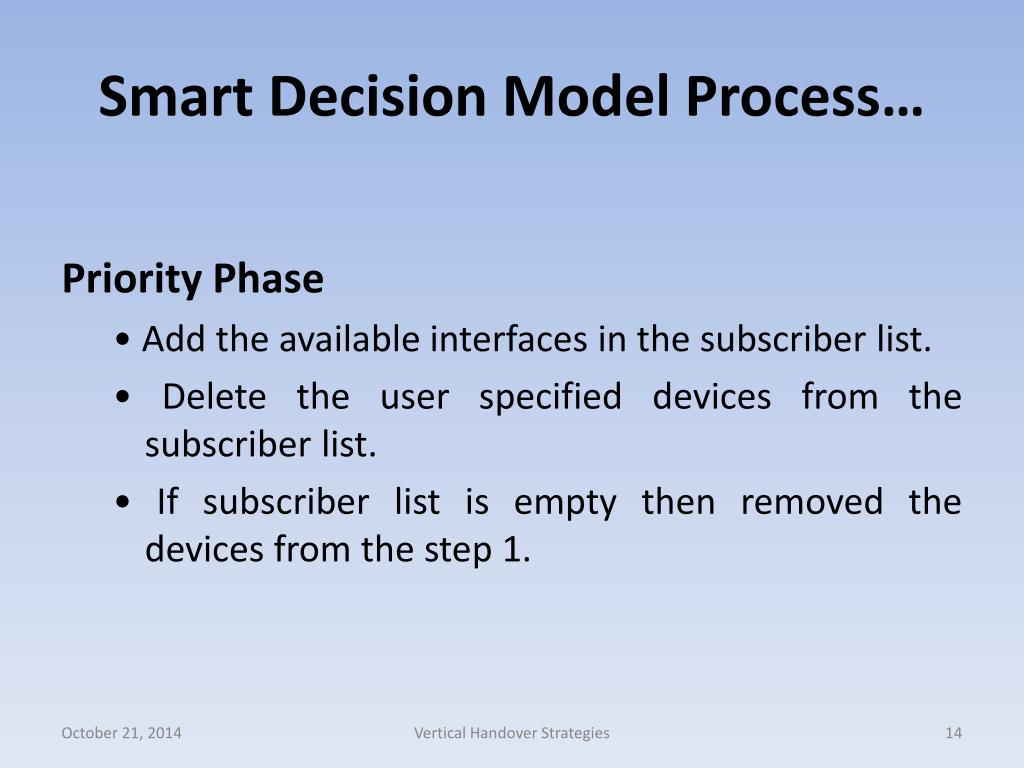 Smart Decision Model Process…

Priority Phase

• Add the available interfaces in the subscriber list.

• Delete the user specified devices from the subscriber list.

• If subscriber list is empty then removed the devices from the step 1.

October 21, 2014

Vertical Handover Strategies

14